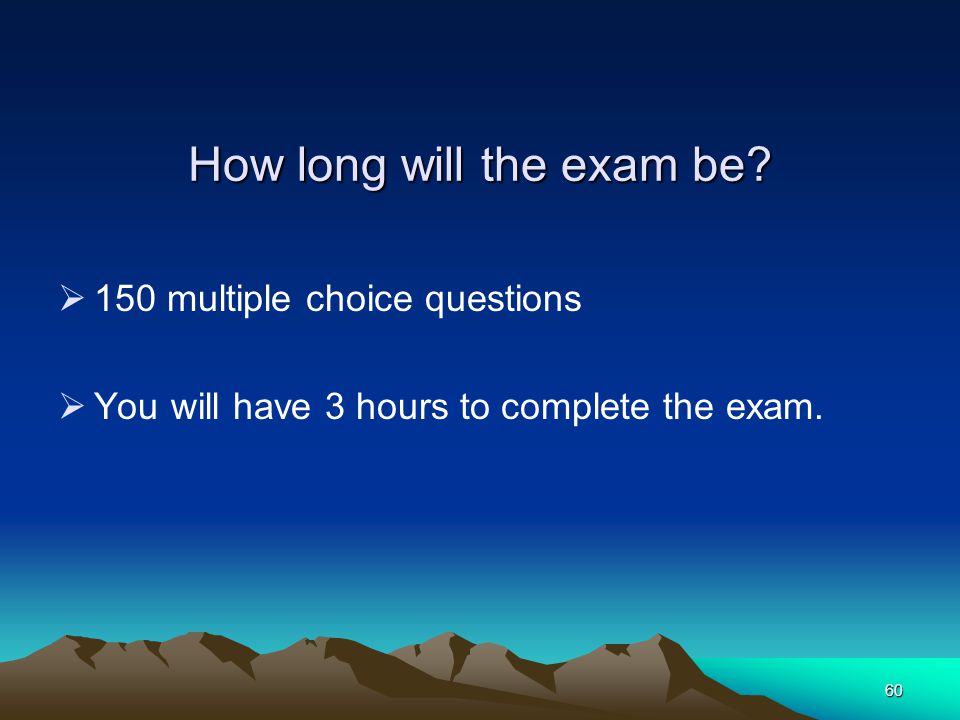 How long will the exam be?

➢ 150 multiple choice questions

➢ You will have 3 hours to complete the exam.

60